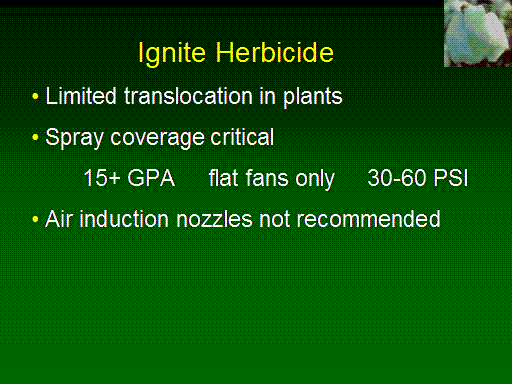 Ignite Herbicide

• Limited translocation in plants

• Spray coverage critical

15+ GPA flat fans only 30-60 PSI

• Air induction nozzles not recommended